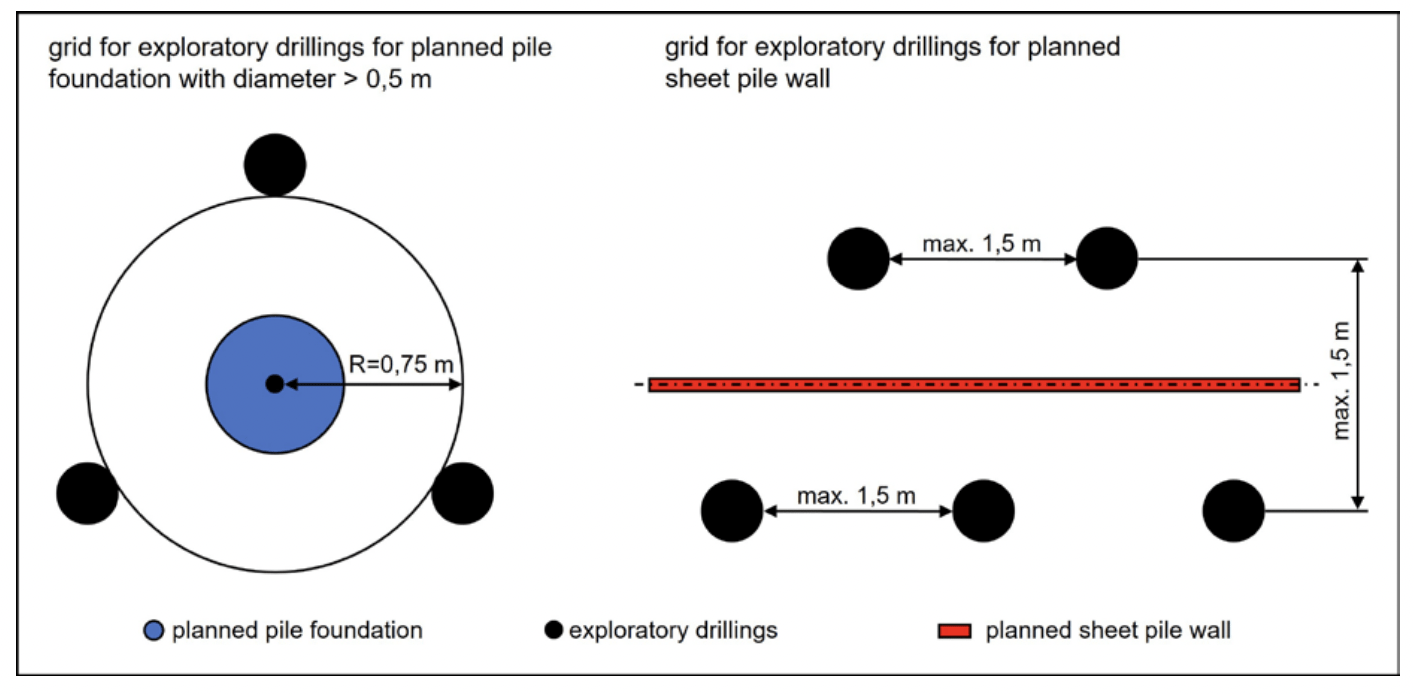 grid for exploratory drillings for planned pile foundation with diameter > 0,5 m

R=0,75 m

grid for exploratory drillings for planned sheet pile wall

max. 1,5 m

max. 1,5 m

max. 1,5 m

planned pile foundation

exploratory drillings

planned sheet pile wall